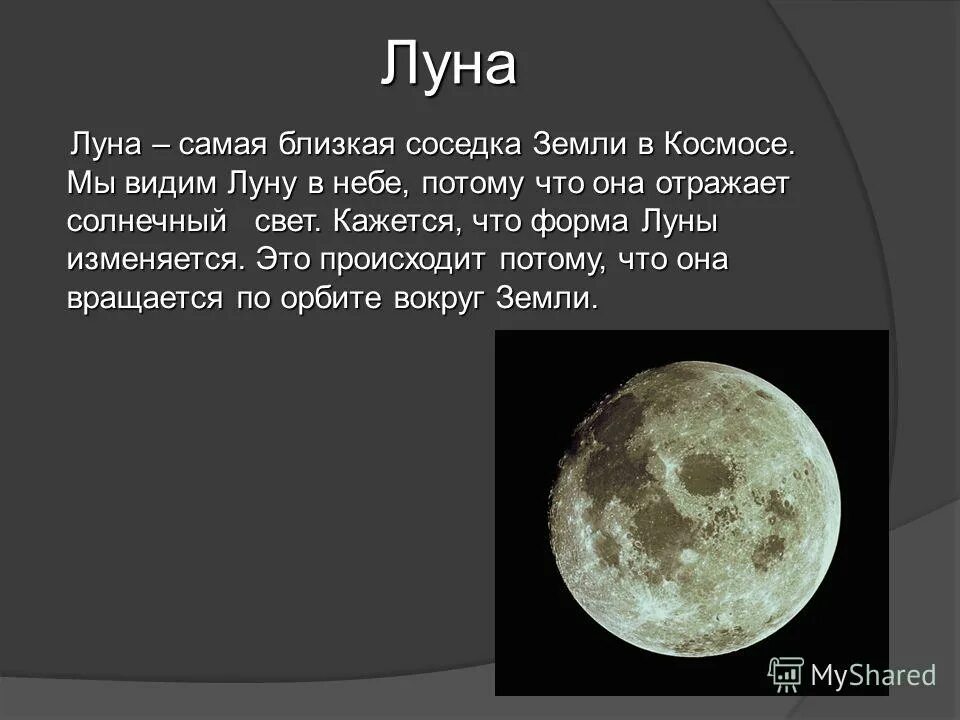 Луна

Луна – самая близкая соседка Земли в Космосе. Мы видим Луну в небе, потому что она отражает солнечный свет. Кажется, что форма Луны изменяется. Это происходит потому, что она вращается по орбите вокруг Земли.

MyShared